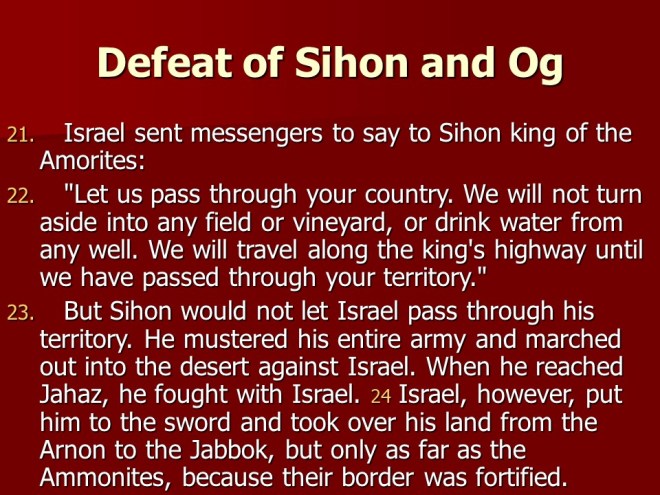 Defeat of Sihon and Og

21. Israel sent messengers to say to Sihon king of the Amorites:

22. "Let us pass through your country. We will not turn aside into any field or vineyard, or drink water from any well. We will travel along the king's highway until we have passed through your territory."

23. But Sihon would not let Israel pass through his territory. He mustered his entire army and marched out into the desert against Israel. When he reached Jahaz, he fought with Israel. 24 Israel, however, put him to the sword and took over his land from the Arnon to the Jabbok, but only as far as the Ammonites, because their border was fortified.